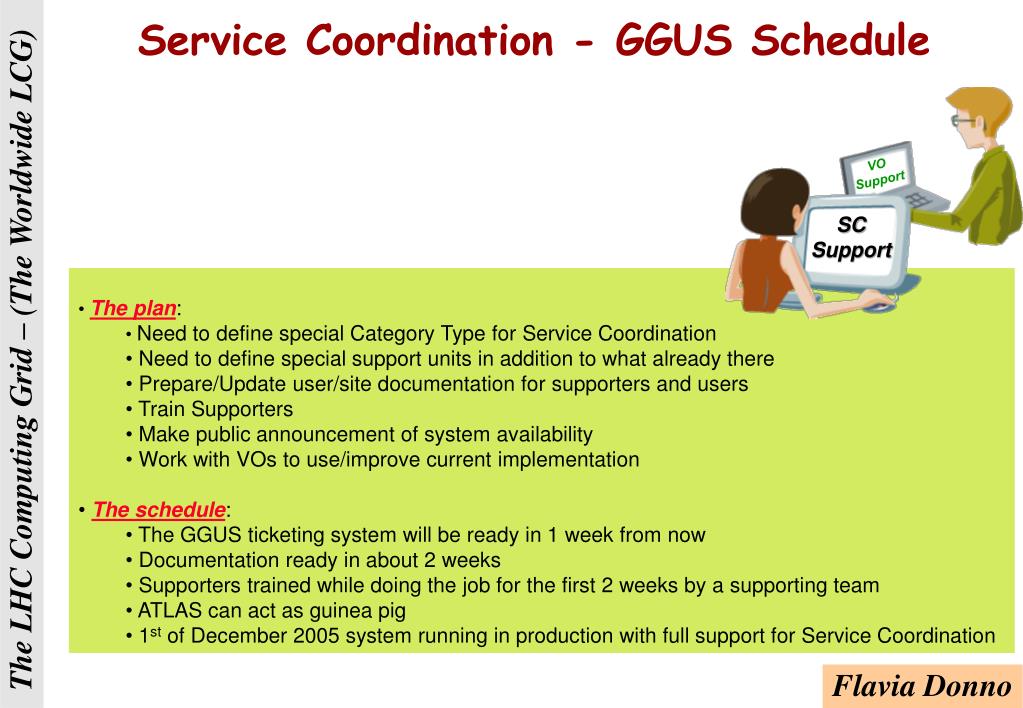 The LHC Computing Grid – (The Worldwide LCG)

Service Coordination - GGUS Schedule

VO Support

SC Support

• The plan:
• Need to define special Category Type for Service Coordination
• Need to define special support units in addition to what already there
• Prepare/Update user/site documentation for supporters and users
• Train Supporters
• Make public announcement of system availability
• Work with VOs to use/improve current implementation

• The schedule:
• The GGUS ticketing system will be ready in 1 week from now
• Documentation ready in about 2 weeks
• Supporters trained while doing the job for the first 2 weeks by a supporting team
• ATLAS can act as guinea pig
• 1$^{st}$ of December 2005 system running in production with full support for Service Coordination

Flavia Donno